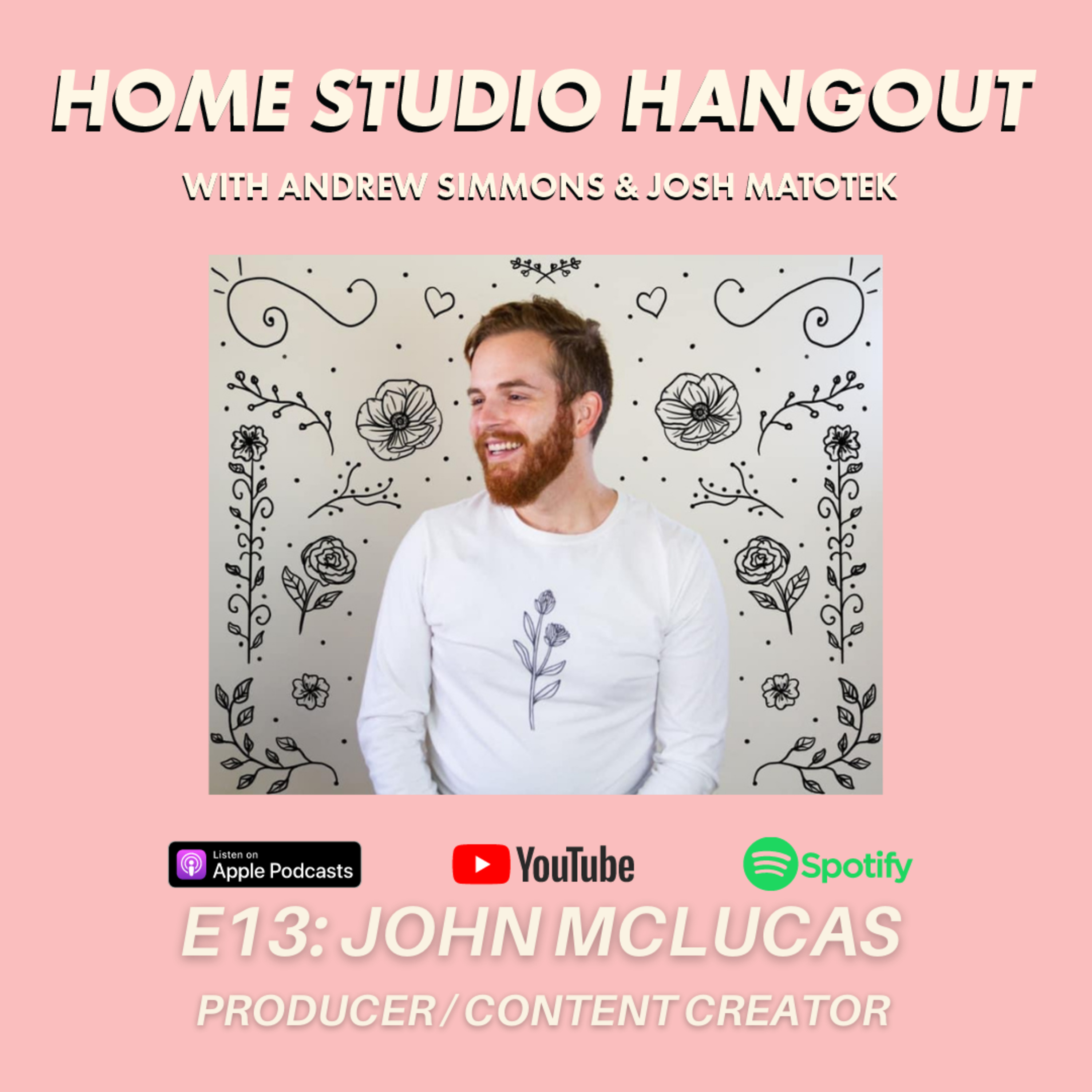 HOME STUDIO HANGOUT

WITH ANDREW SIMMONS & JOSH MATOTEK

Listen on Apple Podcasts

YouTube

Spotify

E13: JOHN MCLUCAS

PRODUCER / CONTENT CREATOR